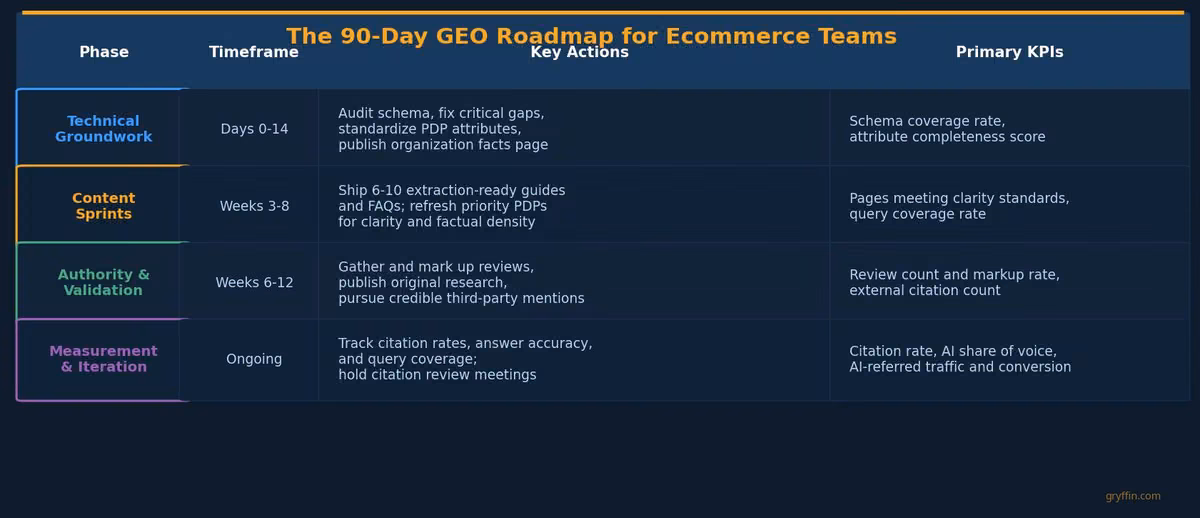 The 90-Day GEO Roadmap for Ecommerce Teams

| Phase | Timeframe | Key Actions | Primary KPIs |
|---|---|---|---|
| Technical Groundwork | Days 0-14 | Audit schema, fix critical gaps, standardize PDP attributes, publish organization facts page | Schema coverage rate, attribute completeness score |
| Content Sprints | Weeks 3-8 | Ship 6-10 extraction-ready guides and FAQs; refresh priority PDPs for clarity and factual density | Pages meeting clarity standards, query coverage rate |
| Authority & Validation | Weeks 6-12 | Gather and mark up reviews, publish original research, pursue credible third-party mentions | Review count and markup rate, external citation count |
| Measurement & Iteration | Ongoing | Track citation rates, answer accuracy, and query coverage; hold citation review meetings | Citation rate, AI share of voice, AI-referred traffic and conversion |

gryffin.com